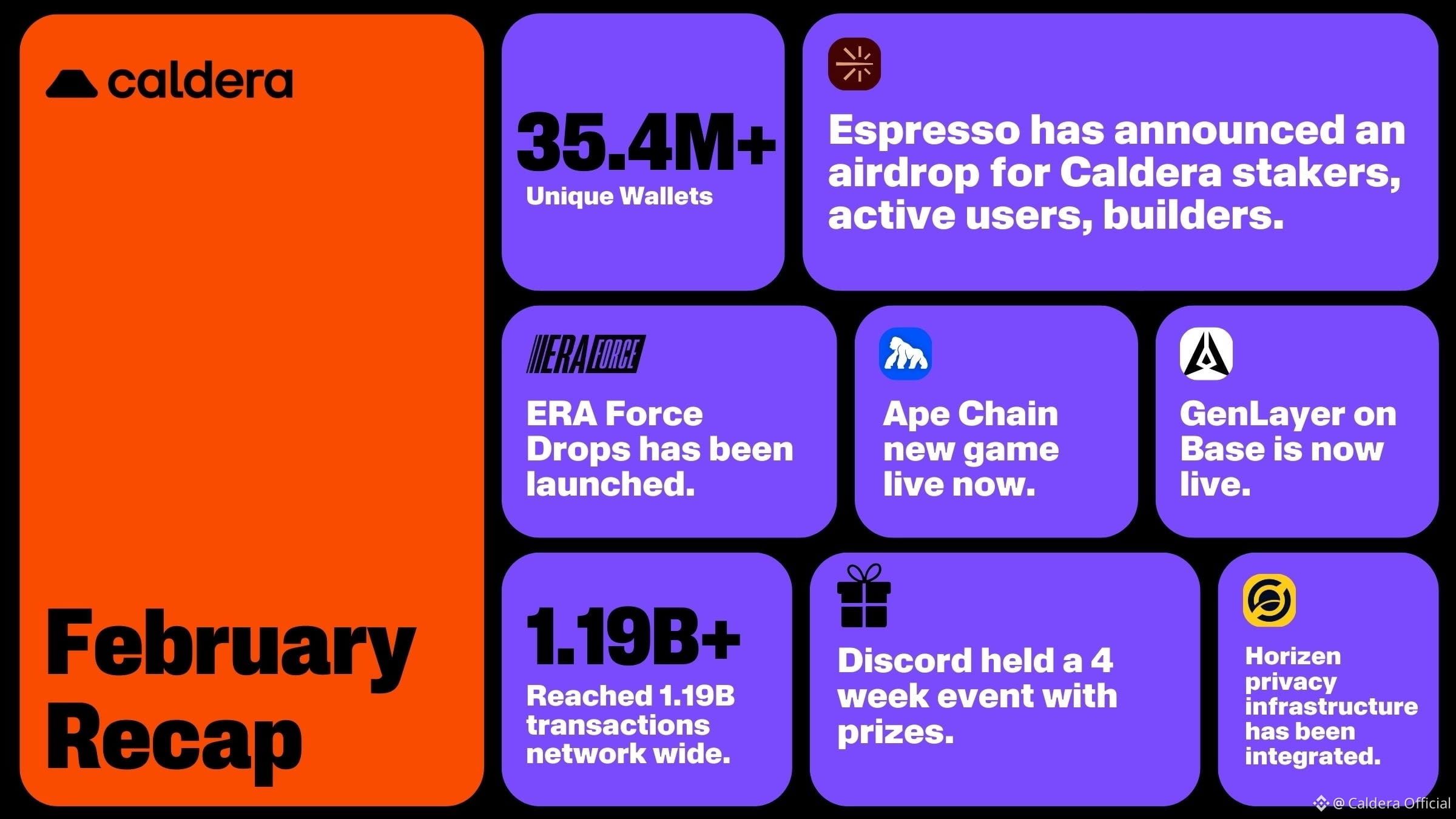 caldera

February Recap

35.4M+
Unique Wallets

Espresso has announced an airdrop for Caldera stakers, active users, builders.

ERA FORCE

ERA Force Drops has been launched.

Ape Chain new game live now.

GenLayer on Base is now live.

1.19B+
Reached 1.19B transactions network wide.

Discord held a 4 week event with prizes.

Horizen privacy infrastructure has been integrated.

@ Caldera Official